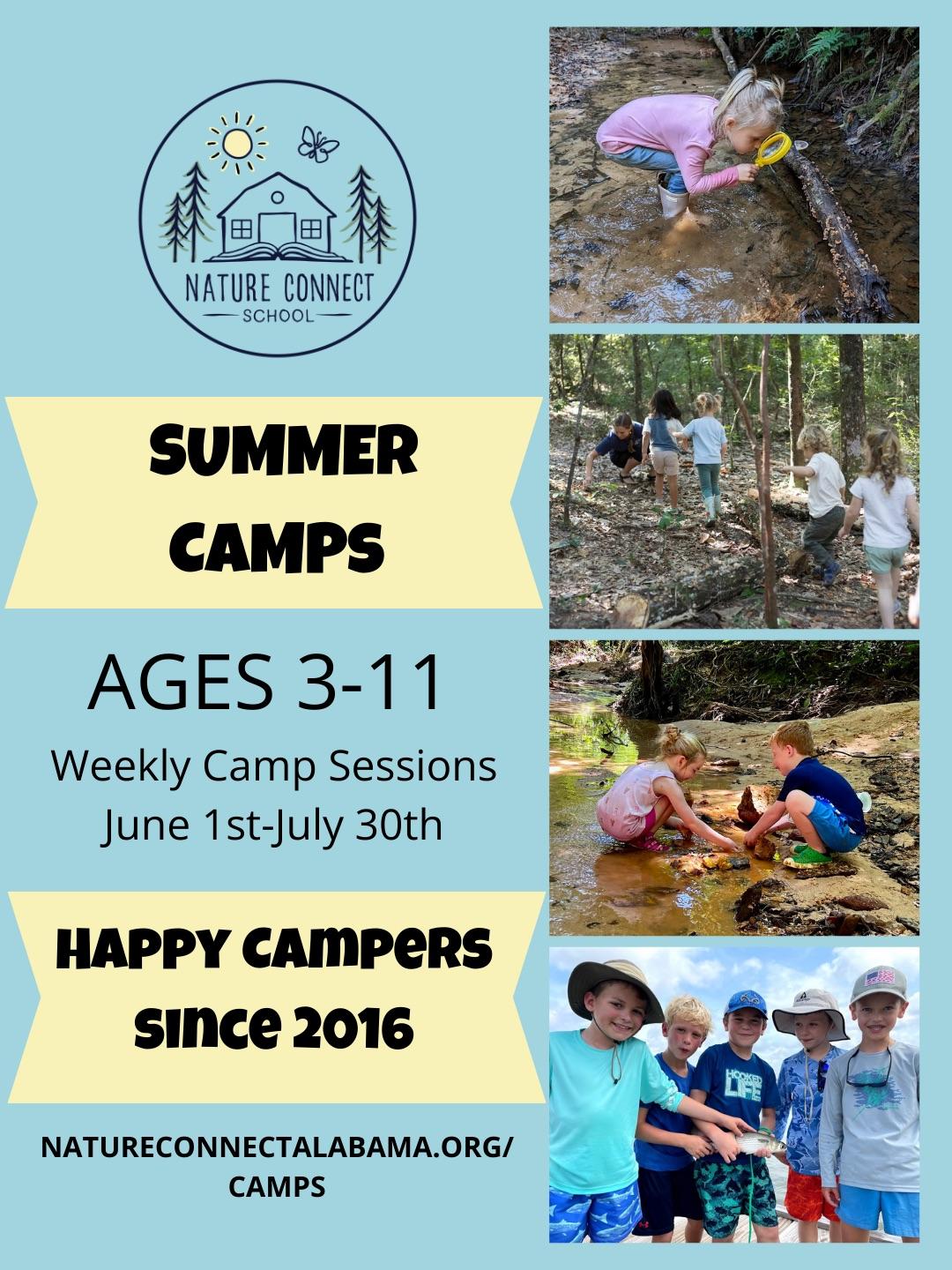 NATURE CONNECT
SCHOOL

SUMMER CAMPS

AGES 3-11

Weekly Camp Sessions
June 1st-July 30th

HAPPY CAMPERS SINCE 2016

NATURECONNECTALABAMA.ORG/CAMPS

HOOKED LIFE